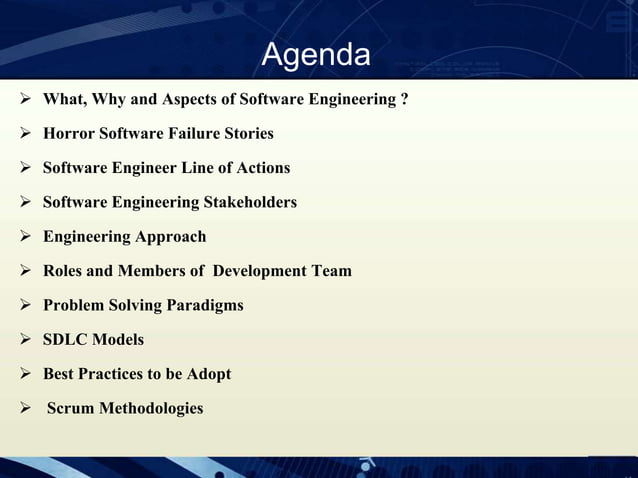 Agenda

➢ What, Why and Aspects of Software Engineering ?

➢ Horror Software Failure Stories

➢ Software Engineer Line of Actions

➢ Software Engineering Stakeholders

➢ Engineering Approach

➢ Roles and Members of Development Team

➢ Problem Solving Paradigms

➢ SDLC Models

➢ Best Practices to be Adopt

➢ Scrum Methodologies